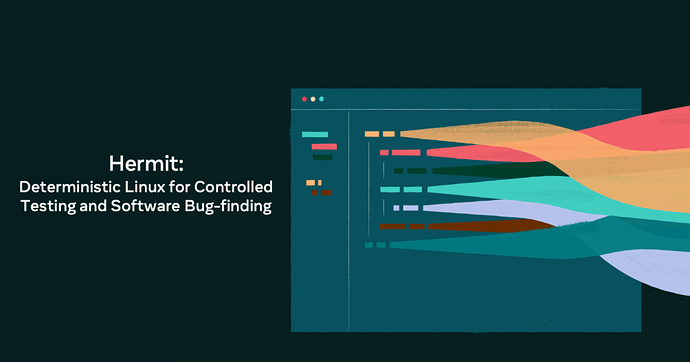 Hermit:
Deterministic Linux for Controlled Testing and Software Bug-finding